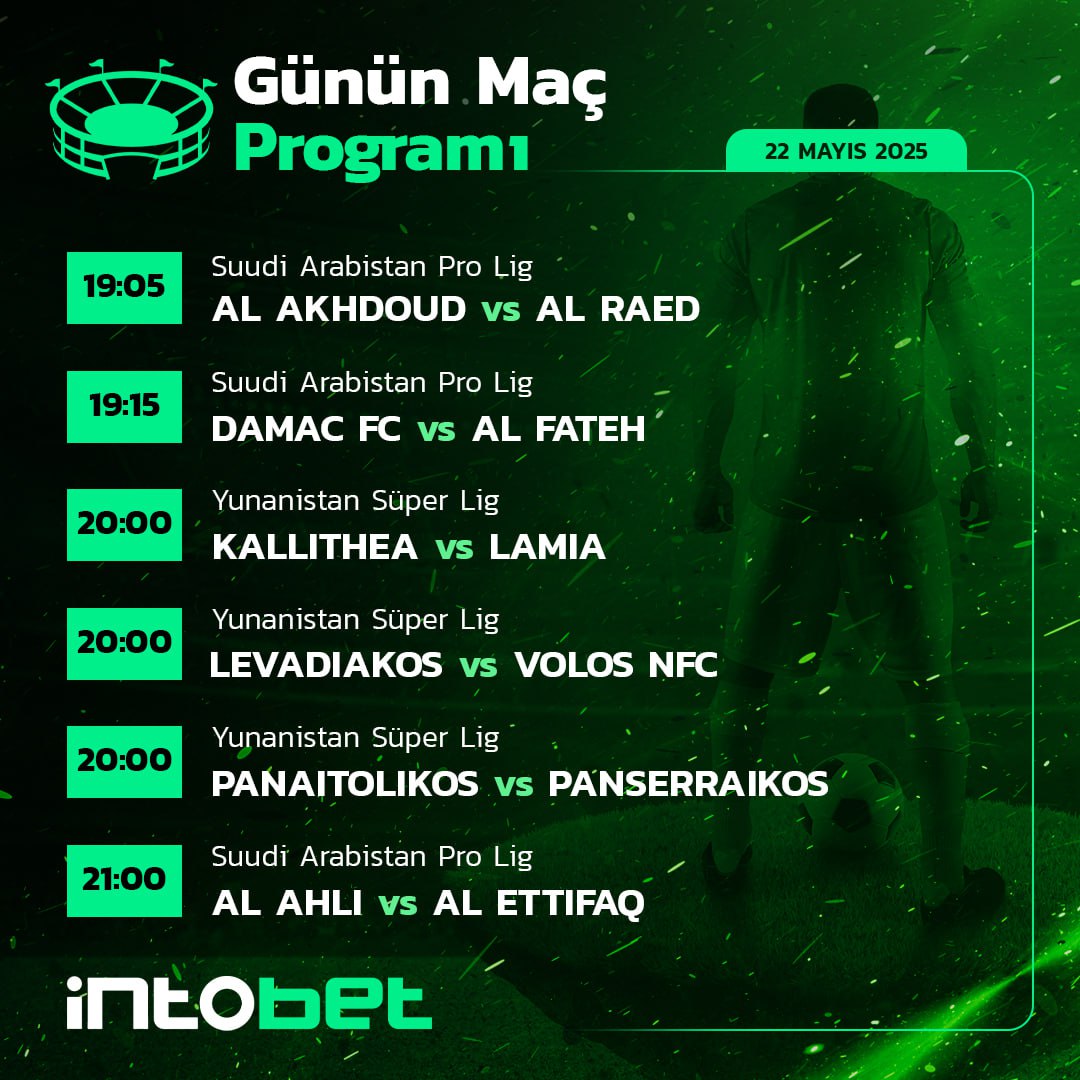 Günün Maç Programı

22 MAYIS 2025

19:05
Suudi Arabistan Pro Lig
AL AKHDOUD vs AL RAED

19:15
Suudi Arabistan Pro Lig
DAMAC FC vs AL FATEH

20:00
Yunanistan Süper Lig
KALLITHEA vs LAMIA

20:00
Yunanistan Süper Lig
LEVADIAKOS vs VOLOS NFC

20:00
Yunanistan Süper Lig
PANAITOLIKOS vs PANSERRAIKOS

21:00
Suudi Arabistan Pro Lig
AL AHLI vs AL ETTIFAQ

intobet